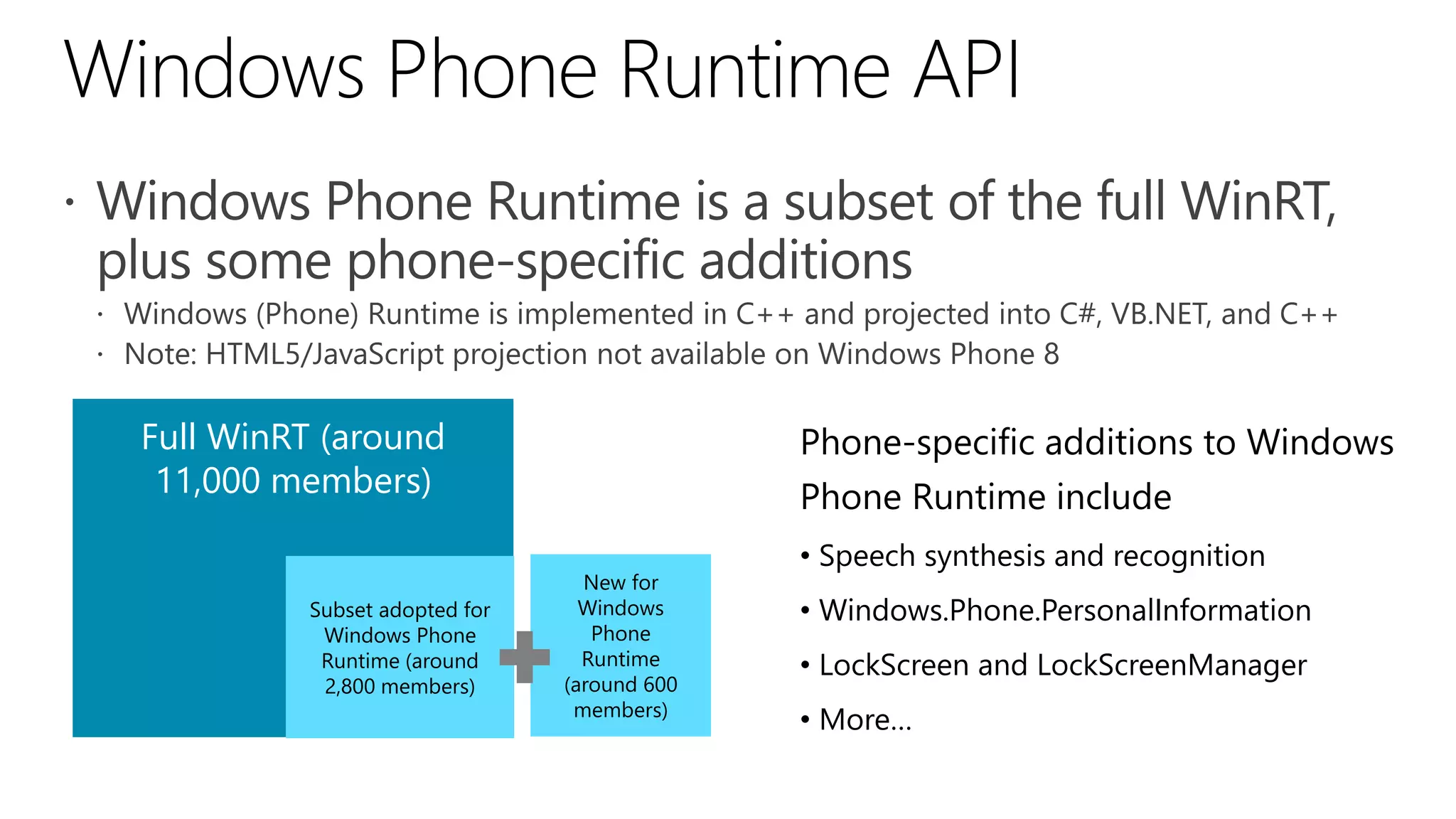 Windows Phone Runtime API

• Windows Phone Runtime is a subset of the full WinRT, plus some phone-specific additions
  • Windows (Phone) Runtime is implemented in C++ and projected into C#, VB.NET, and C++
  • Note: HTML5/JavaScript projection not available on Windows Phone 8

Full WinRT (around 11,000 members)

Subset adopted for Windows Phone Runtime (around 2,800 members)

New for Windows Phone Runtime (around 600 members)

Phone-specific additions to Windows Phone Runtime include

• Speech synthesis and recognition
• Windows.Phone.PersonalInformation
• LockScreen and LockScreenManager
• More…